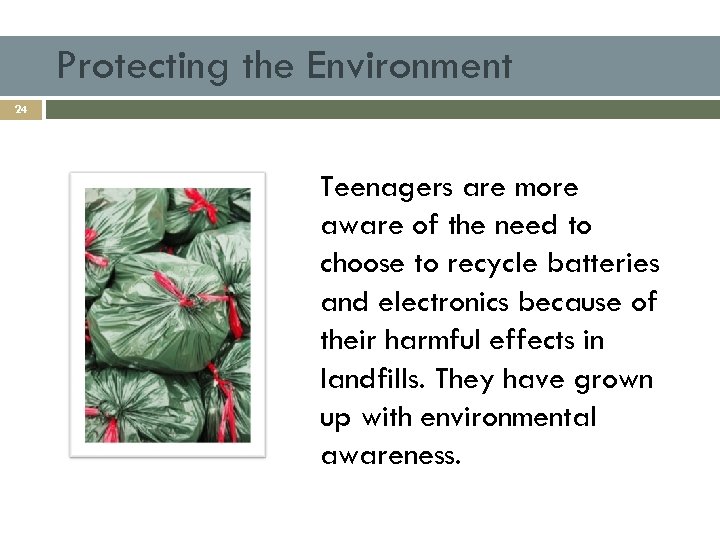 Protecting the Environment

24

Teenagers are more aware of the need to choose to recycle batteries and electronics because of their harmful effects in landfills. They have grown up with environmental awareness.